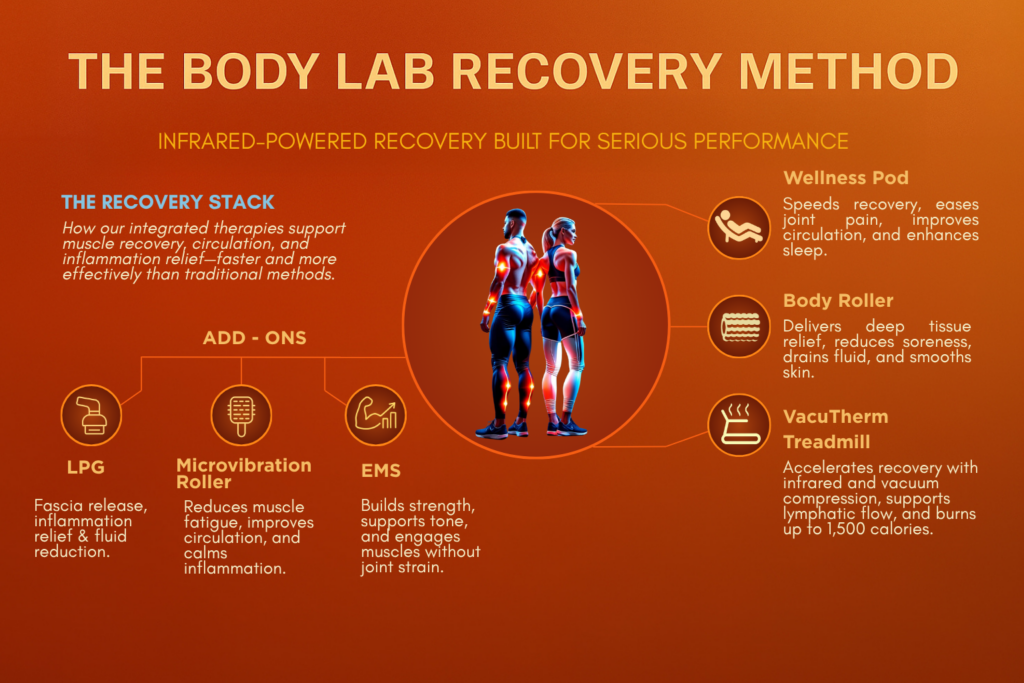 THE BODY LAB RECOVERY METHOD

INFRARED-POWERED RECOVERY BUILT FOR SERIOUS PERFORMANCE

THE RECOVERY STACK

How our integrated therapies support muscle recovery, circulation, and inflammation relief—faster and more effectively than traditional methods.

ADD - ONS

LPG

Fascia release, inflammation relief & fluid reduction.

Microvibration Roller

Reduces muscle fatigue, improves circulation, and calms inflammation.

EMS

Builds strength, supports tone, and engages muscles without joint strain.

Wellness Pod

Speeds recovery, eases joint pain, improves circulation, and enhances sleep.

Body Roller

Delivers deep tissue relief, reduces soreness, drains fluid, and smooths skin.

VacuTherm Treadmill

Accelerates recovery with infrared and vacuum compression, supports lymphatic flow, and burns up to 1,500 calories.